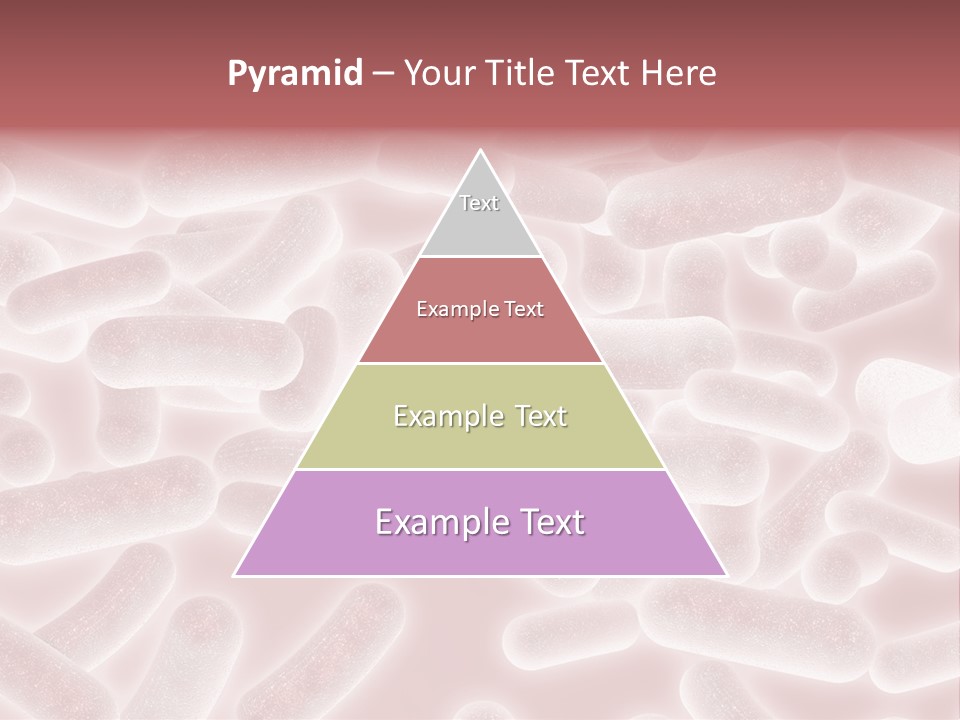 Pyramid – Your Title Text Here

Text

Example Text

Example Text

Example Text